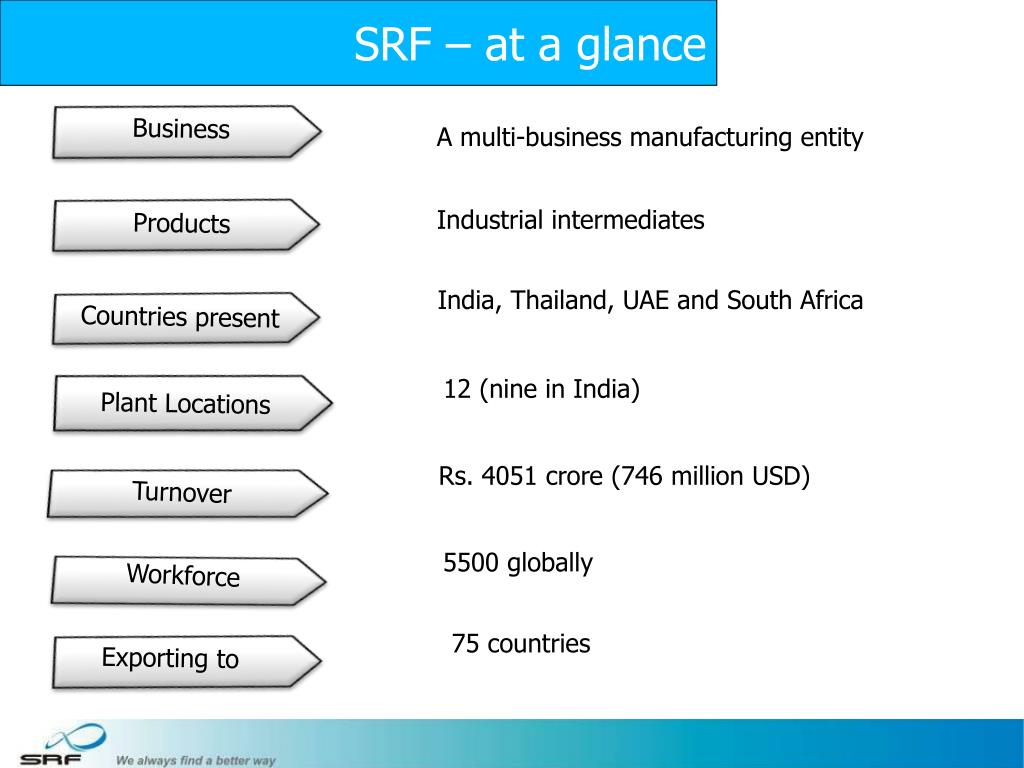 SRF – at a glance

Business
A multi-business manufacturing entity

Products
Industrial intermediates

Countries present
India, Thailand, UAE and South Africa

Plant Locations
12 (nine in India)

Turnover
Rs. 4051 crore (746 million USD)

Workforce
5500 globally

Exporting to
75 countries

SRF
We always find a better way